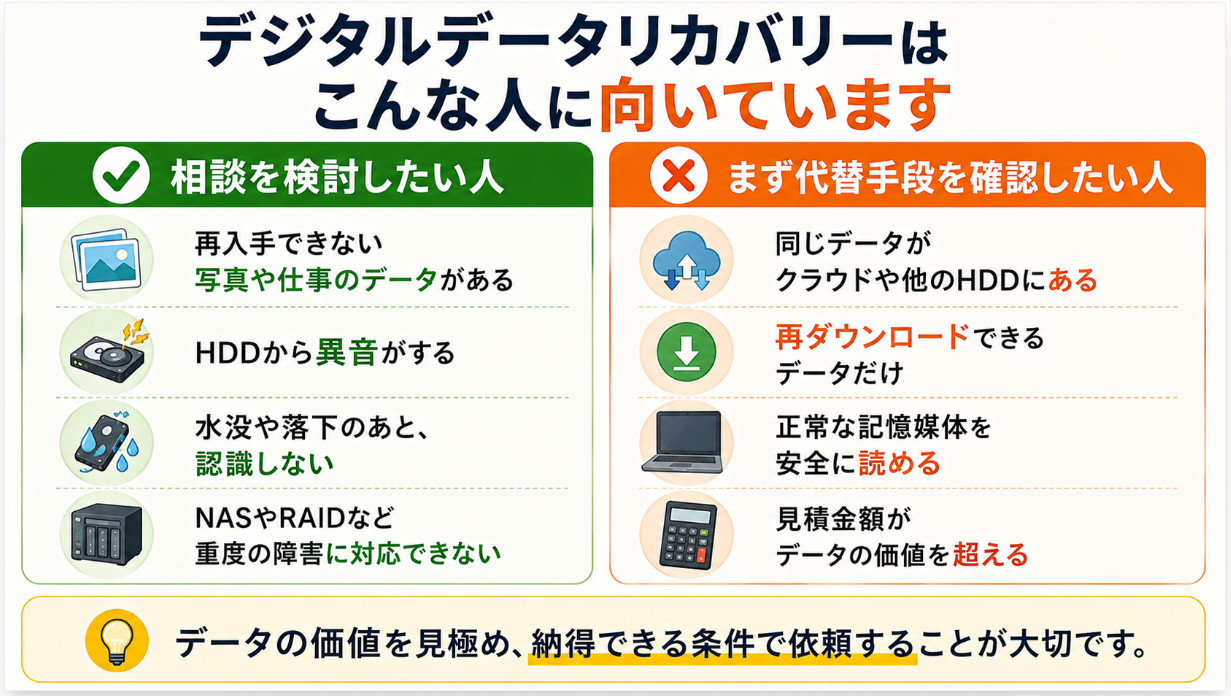 デジタルデータリカバリーは
こんな人に向いています

相談を検討したい人

再入手できない
写真や仕事のデータがある

HDDから異音がする

水没や落下のあと、
認識しない

NASやRAIDなど
重度の障害に対応できない

まず代替手段を確認したい人

同じデータが
クラウドや他のHDDにある

再ダウンロードできる
データだけ

正常な記憶媒体を
安全に読める

見積金額が
データの価値を超える

データの価値を見極め、納得できる条件で依頼することが大切です。